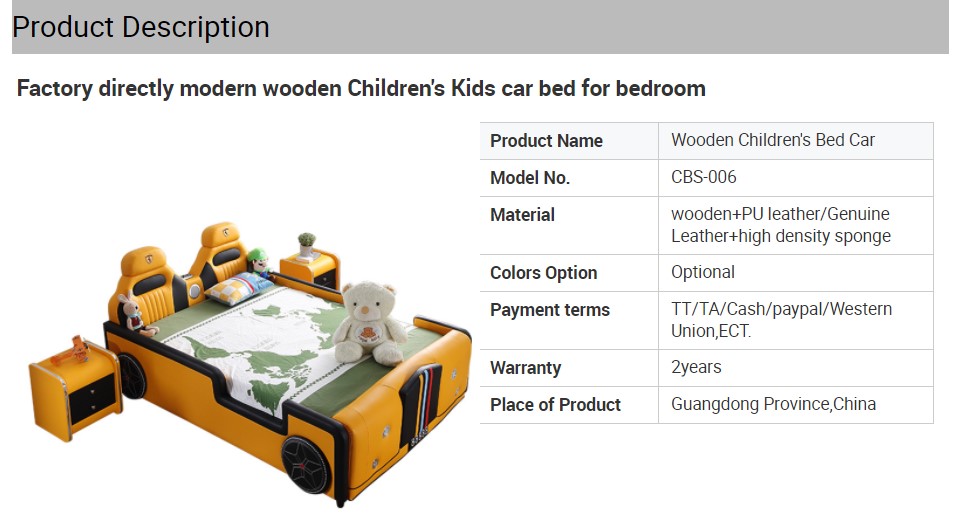 Product Description

Factory directly modern wooden Children's Kids car bed for bedroom

| Product Name | Wooden Children's Bed Car |
|---|---|
| Model No. | CBS-006 |
| Material | wooden+PU leather/Genuine Leather+high density sponge |
| Colors Option | Optional |
| Payment terms | TT/TA/Cash/paypal/Western Union,ECT. |
| Warranty | 2years |
| Place of Product | Guangdong Province,China |